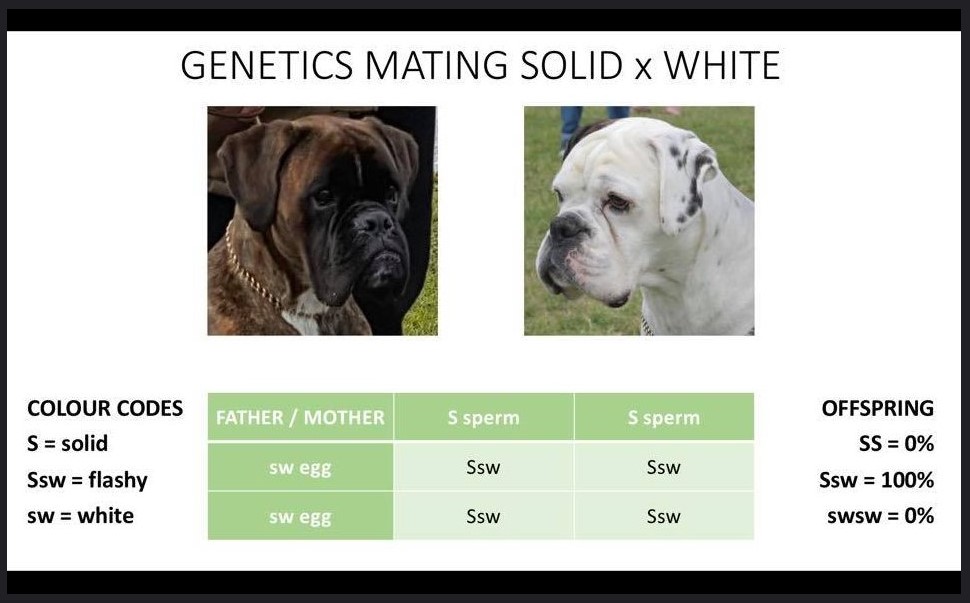 GENETICS MATING SOLID x WHITE

COLOUR CODES
S = solid
Ssw = flashy
sw = white

| FATHER / MOTHER | S sperm | S sperm |
|---|---|---|
| sw egg | Ssw | Ssw |
| sw egg | Ssw | Ssw |

OFFSPRING
SS = 0%
Ssw = 100%
swsw = 0%